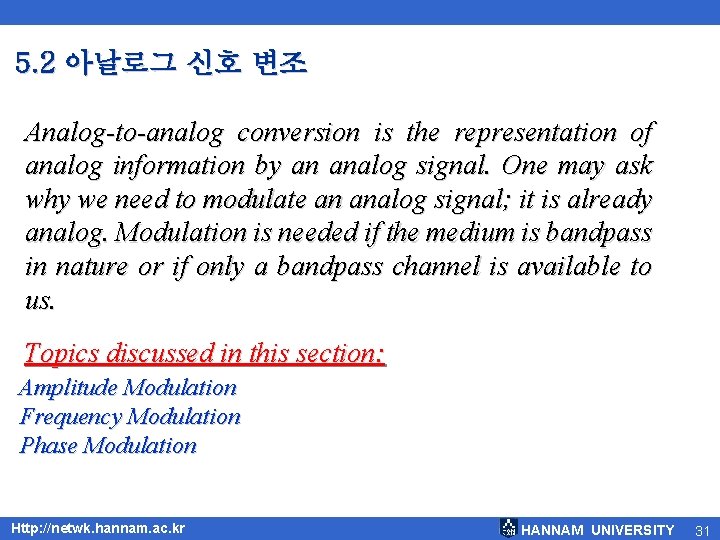 5.2 아날로그 신호 변조

Analog-to-analog conversion is the representation of analog information by an analog signal. One may ask why we need to modulate an analog signal; it is already analog. Modulation is needed if the medium is bandpass in nature or if only a bandpass channel is available to us.

Topics discussed in this section:
Amplitude Modulation
Frequency Modulation
Phase Modulation

Http://netwk.hannam.ac.kr
HANNAM UNIVERSITY 31